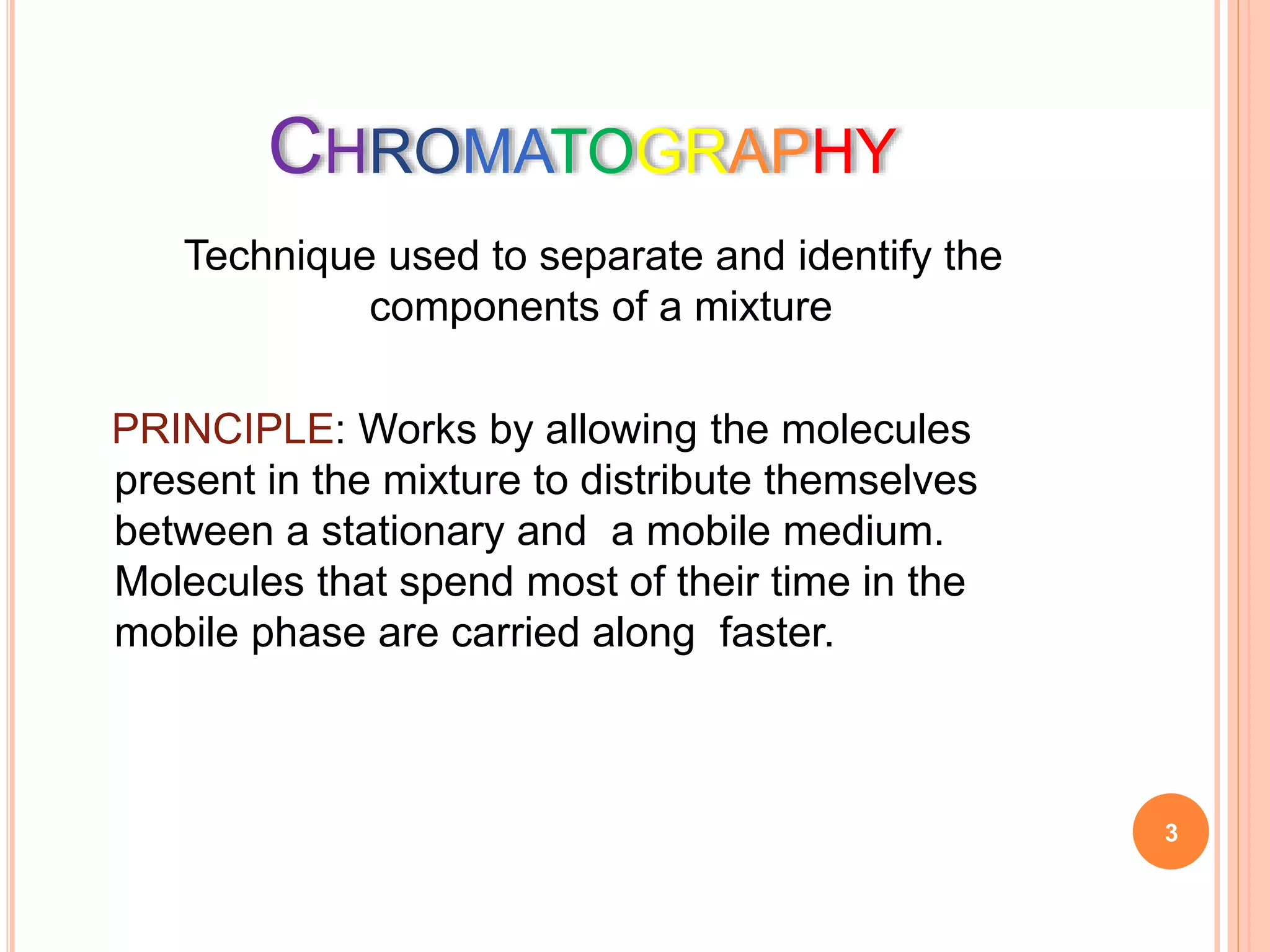 CHROMATOGRAPHY

Technique used to separate and identify the components of a mixture

PRINCIPLE: Works by allowing the molecules present in the mixture to distribute themselves between a stationary and a mobile medium. Molecules that spend most of their time in the mobile phase are carried along faster.

3